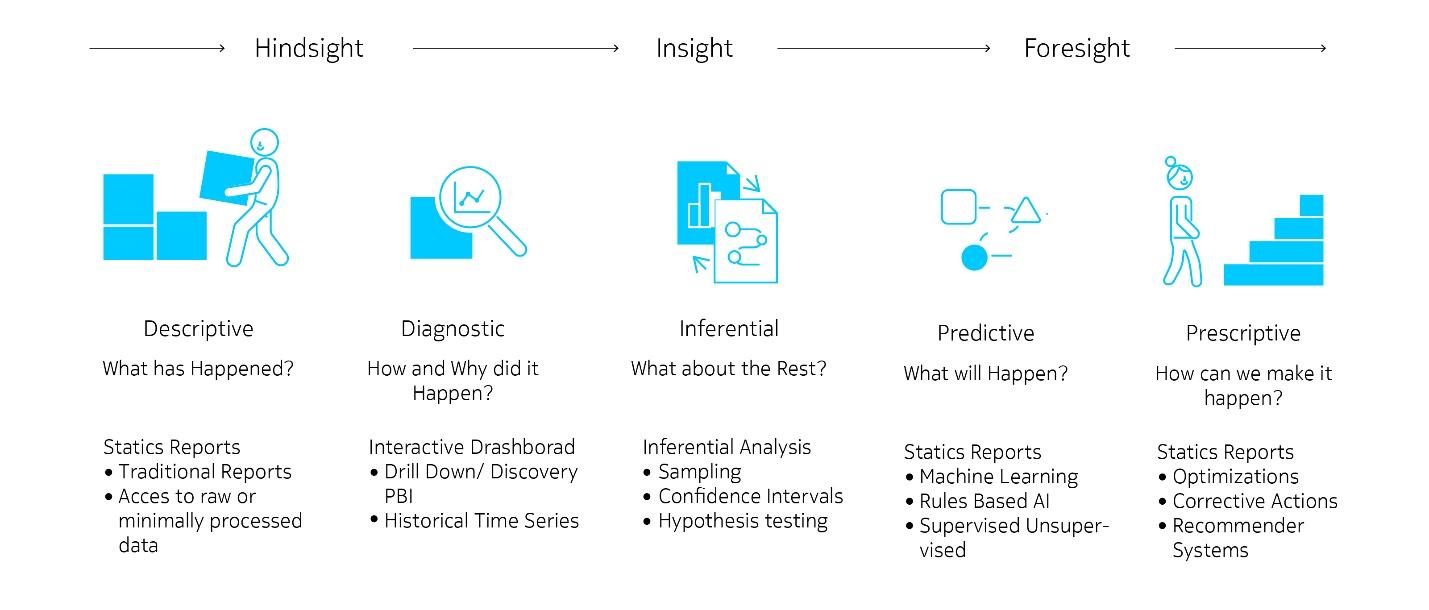 Hindsight Insight Foresight

Descriptive

What has Happened?

Statics Reports
• Traditional Reports
• Acces to raw or minimally processed data

Diagnostic

How and Why did it Happen?

Interactive Drashborad
• Drill Down/ Discovery PBI
• Historical Time Series

Inferential

What about the Rest?

Inferential Analysis
• Sampling
• Confidence Intervals
• Hypothesis testing

Predictive

What will Happen?

Statics Reports
• Machine Learning
• Rules Based AI
• Supervised Unsupervised

Prescriptive

How can we make it happen?

Statics Reports
• Optimizations
• Corrective Actions
• Recommender Systems